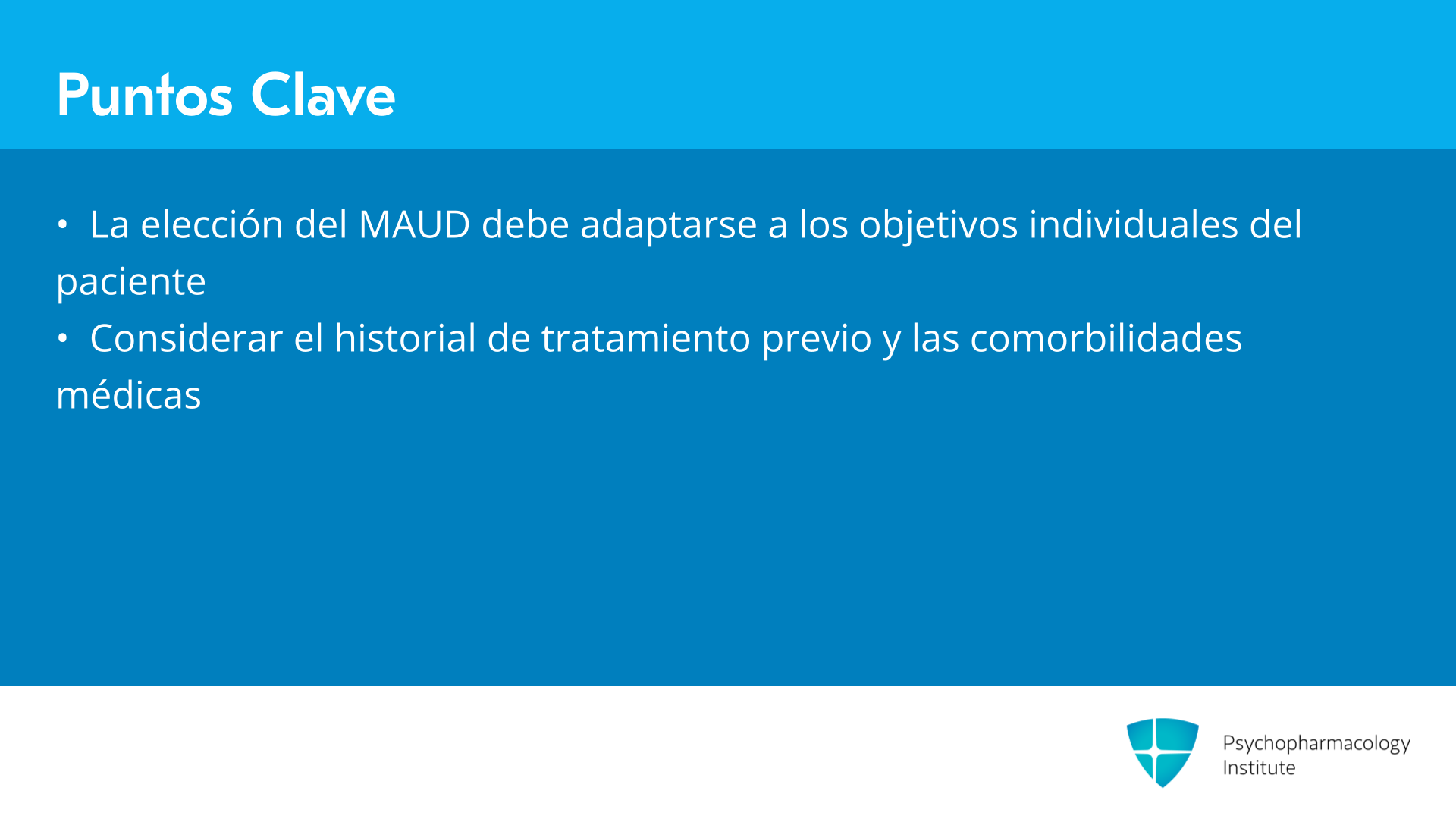 Puntos Clave

• La elección del MAUD debe adaptarse a los objetivos individuales del paciente
• Considerar el historial de tratamiento previo y las comorbilidades médicas

Psychopharmacology Institute